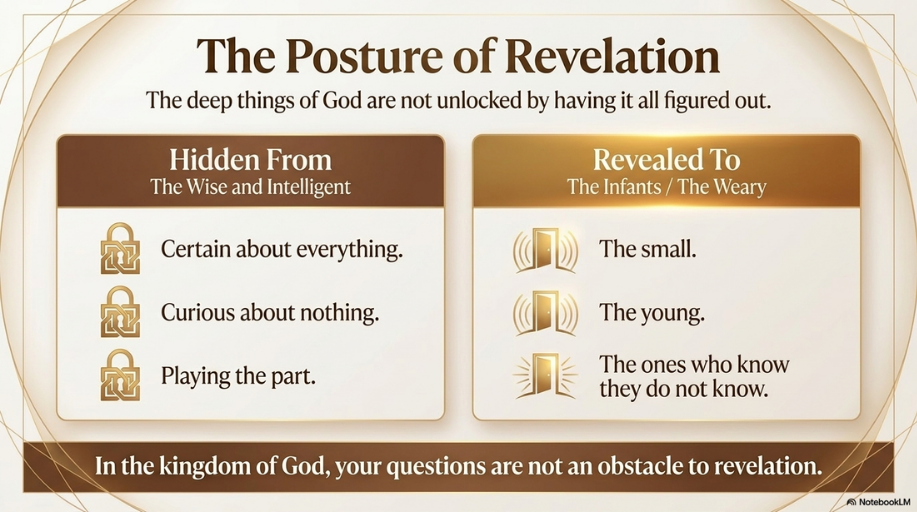 The Posture of Revelation

The deep things of God are not unlocked by having it all figured out.

Hidden From
The Wise and Intelligent

Certain about everything.

Curious about nothing.

Playing the part.

Revealed To
The Infants / The Weary

The small.

The young.

The ones who know they do not know.

In the kingdom of God, your questions are not an obstacle to revelation.

NotebookLM